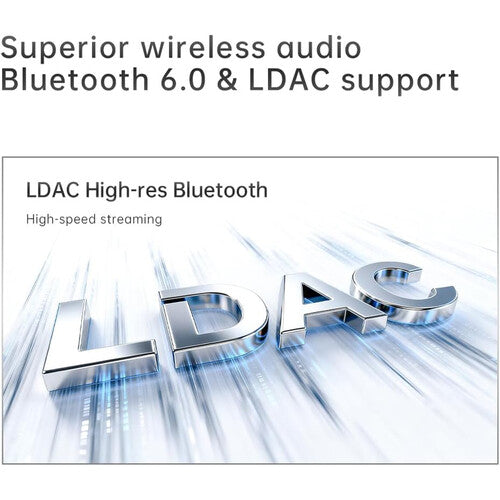 Superior wireless audio
Bluetooth 6.0 & LDAC support

LDAC High-res Bluetooth

High-speed streaming

LDAC